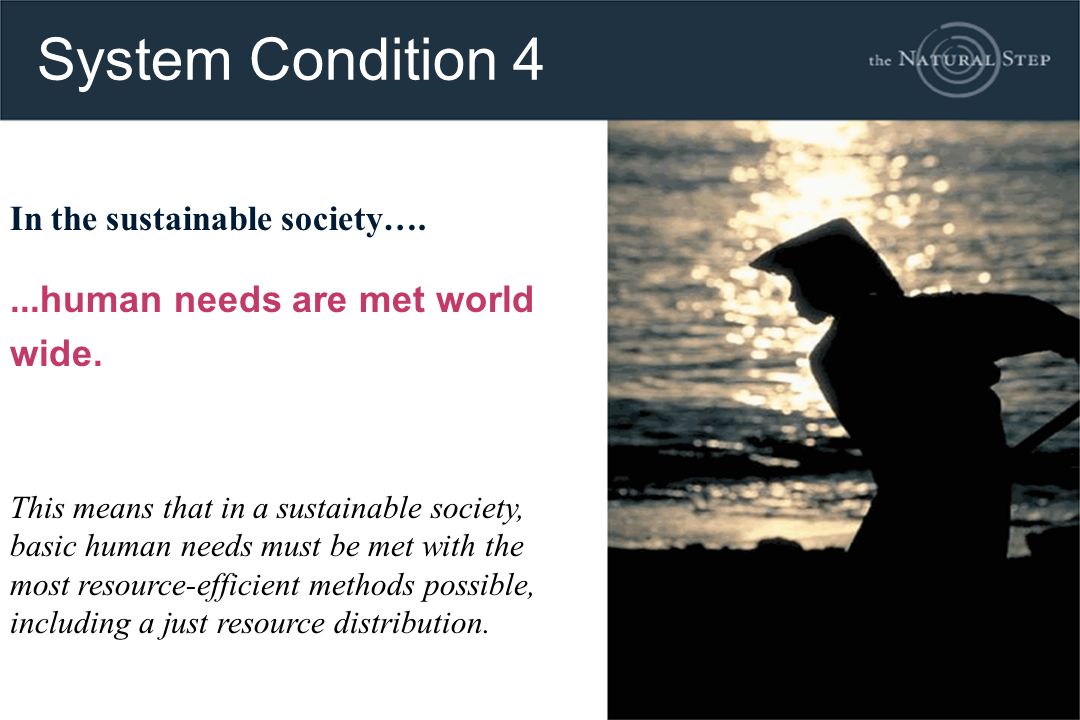 System Condition 4

the NATURAL STEP

In the sustainable society….

...human needs are met world wide.

This means that in a sustainable society, basic human needs must be met with the most resource-efficient methods possible, including a just resource distribution.